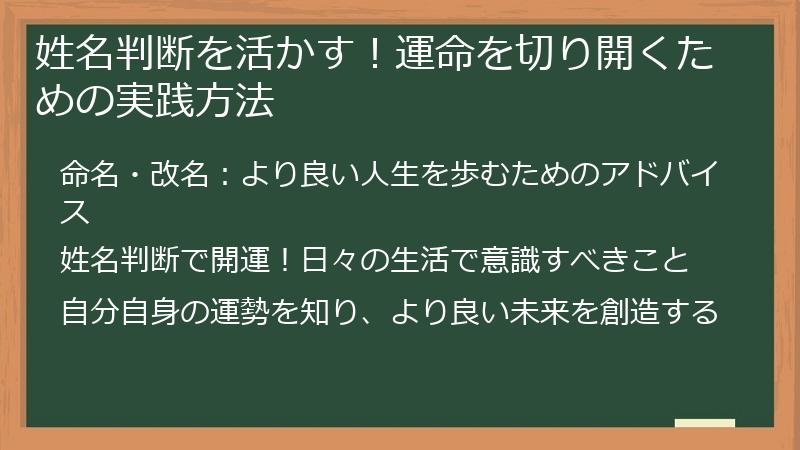 姓名判断を活かす！運命を切り開くための実践方法

命名・改名：より良い人生を歩むためのアドバイス

姓名判断で開運！日々の生活で意識すべきこと

自分自身の運勢を知り、より良い未来を創造する